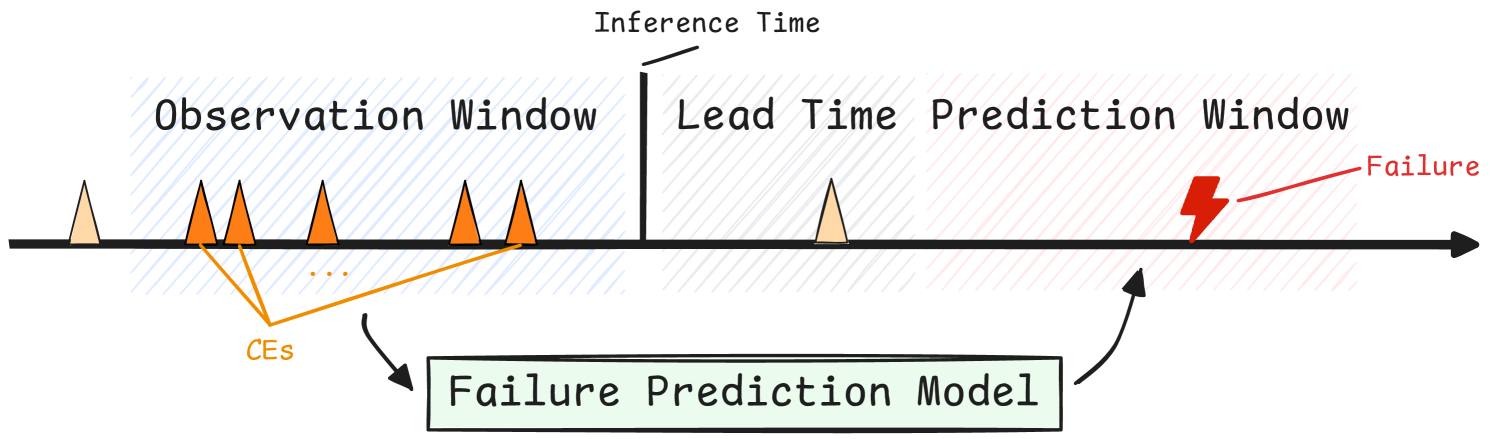 Inference Time

Observation Window

Lead Time

Prediction Window

Failure

...

CEs

Failure Prediction Model